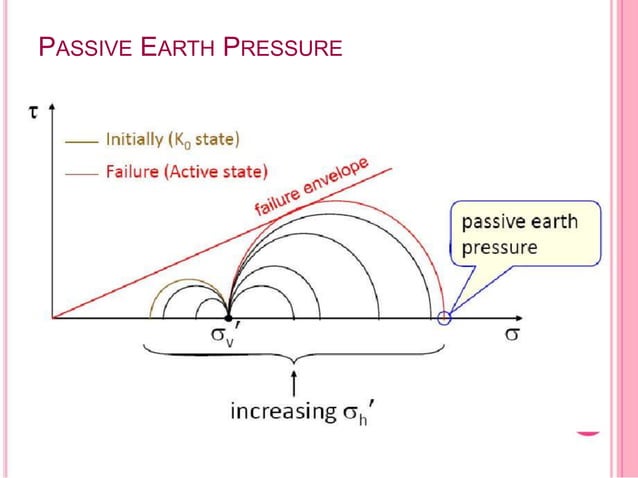 PASSIVE EARTH PRESSURE

$\tau$

Initially ($K_0$ state)

Failure (Active state)

failure envelope

passive earth pressure

$\sigma_v'$

$\sigma$

increasing $\sigma_h'$